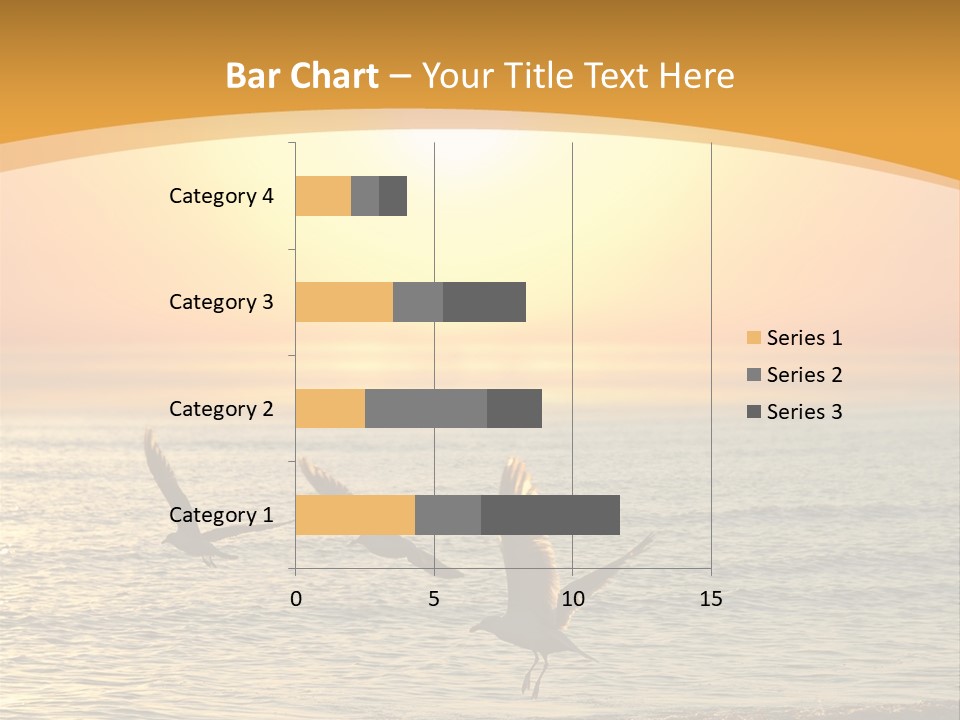 Bar Chart – Your Title Text Here

Category 4
Category 3
Category 2
Category 1

0
5
10
15

Series 1
Series 2
Series 3